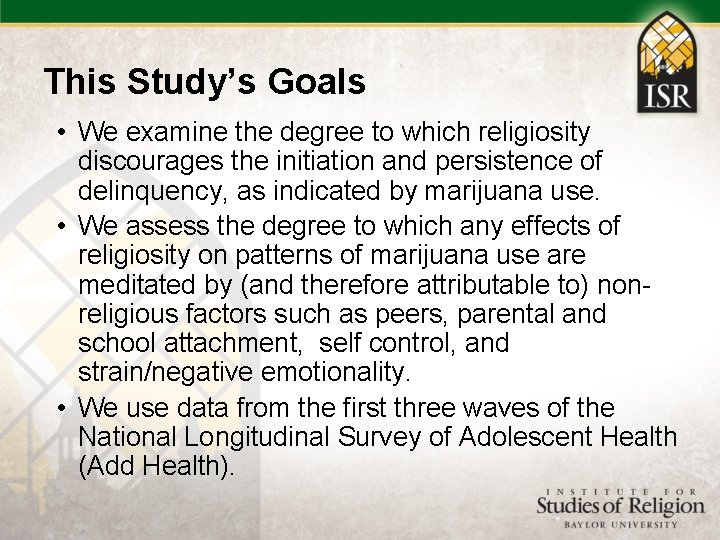 ISR

This Study's Goals

• We examine the degree to which religiosity discourages the initiation and persistence of delinquency, as indicated by marijuana use.

• We assess the degree to which any effects of religiosity on patterns of marijuana use are meditated by (and therefore attributable to) non-religious factors such as peers, parental and school attachment, self control, and strain/negative emotionality.

• We use data from the first three waves of the National Longitudinal Survey of Adolescent Health (Add Health).

INSTITUTE FOR
Studies of Religion
BAYLOR UNIVERSITY